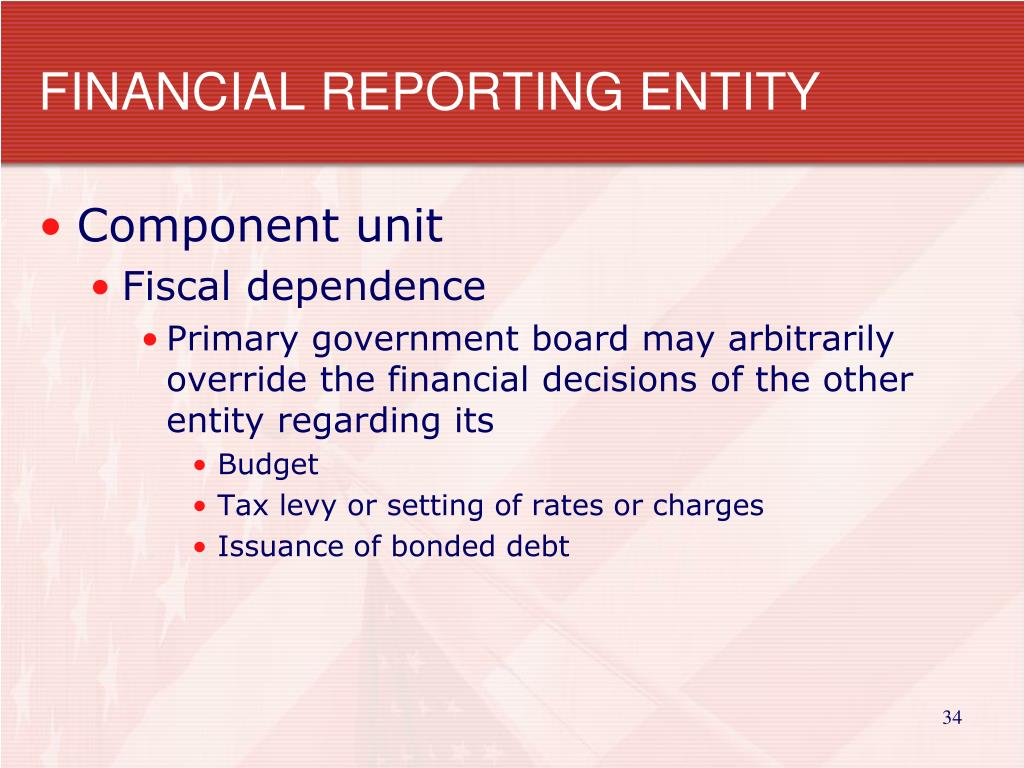 FINANCIAL REPORTING ENTITY

• Component unit
• Fiscal dependence
• Primary government board may arbitrarily override the financial decisions of the other entity regarding its
• Budget
• Tax levy or setting of rates or charges
• Issuance of bonded debt

34